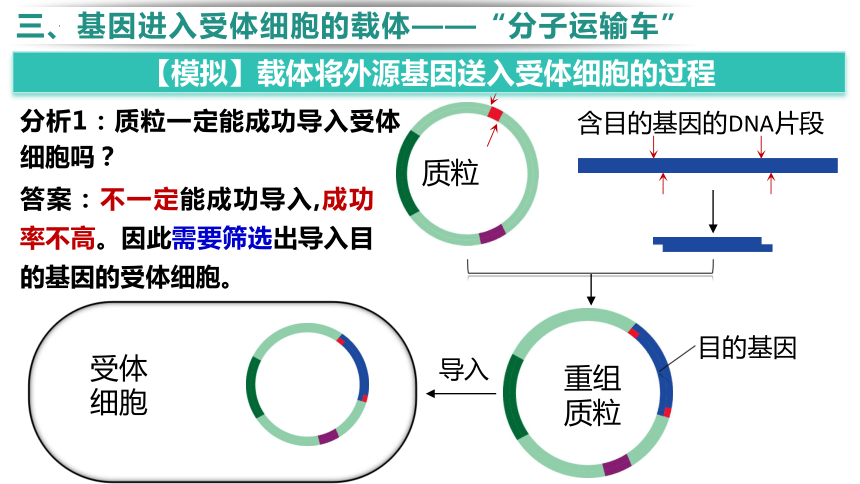 三、基因进入受体细胞的载体——“分子运输车”

【模拟】载体将外源基因送入受体细胞的过程

分析1：质粒一定能成功导入受体细胞吗？

答案：不一定能成功导入,成功率不高。因此需要筛选出导入目的基因的受体细胞。

质粒

含目的基因的DNA片段

目的基因

重组质粒

导入

受体细胞